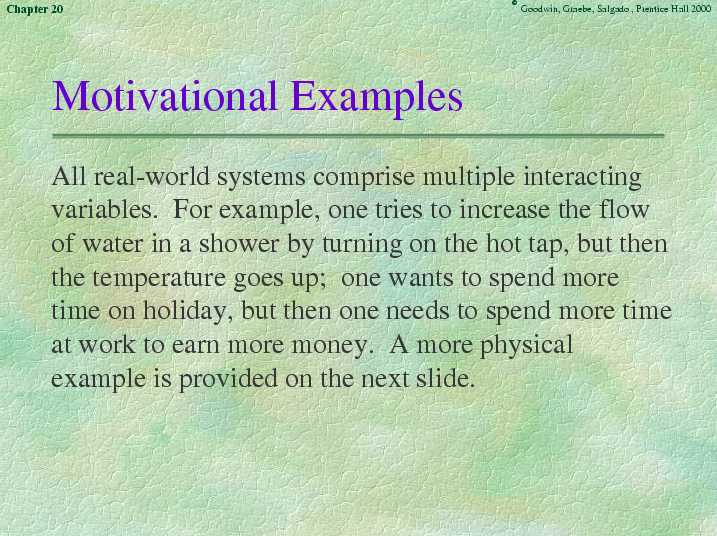 Chapter 20

© Goodwin, Graebe, Salgado, Prentice Hall 2000

Motivational Examples

All real-world systems comprise multiple interacting variables. For example, one tries to increase the flow of water in a shower by turning on the hot tap, but then the temperature goes up; one wants to spend more time on holiday, but then one needs to spend more time at work to earn more money. A more physical example is provided on the next slide.